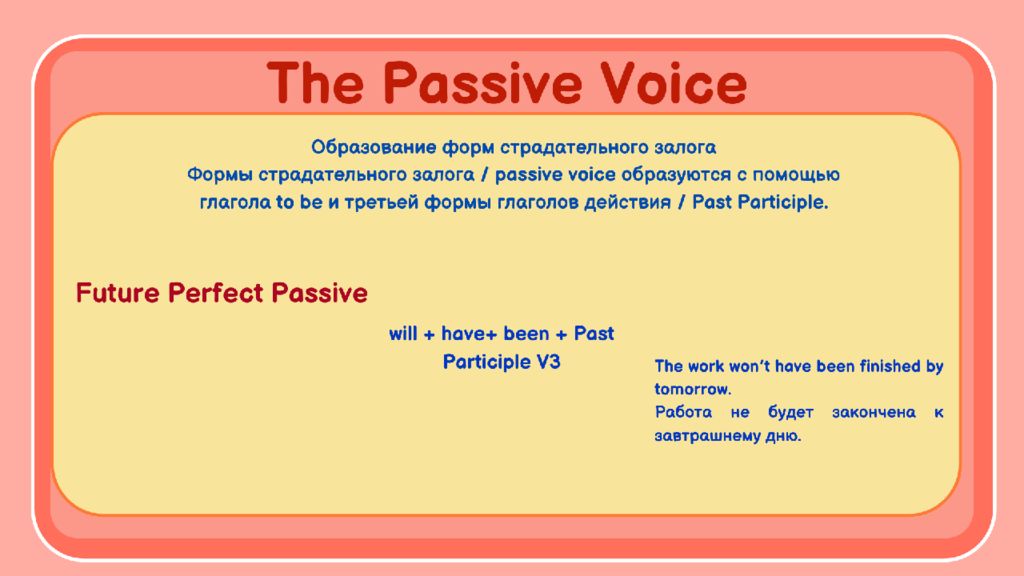 The Passive Voice

Образование форм страдательного залога
Формы страдательного залога / passive voice образуются с помощью глагола to be и третьей формы глаголов действия / Past Participle.

Future Perfect Passive

will + have+ been + Past Participle V3

The work won't have been finished by tomorrow.
Работа не будет закончена к завтрашнему дню.